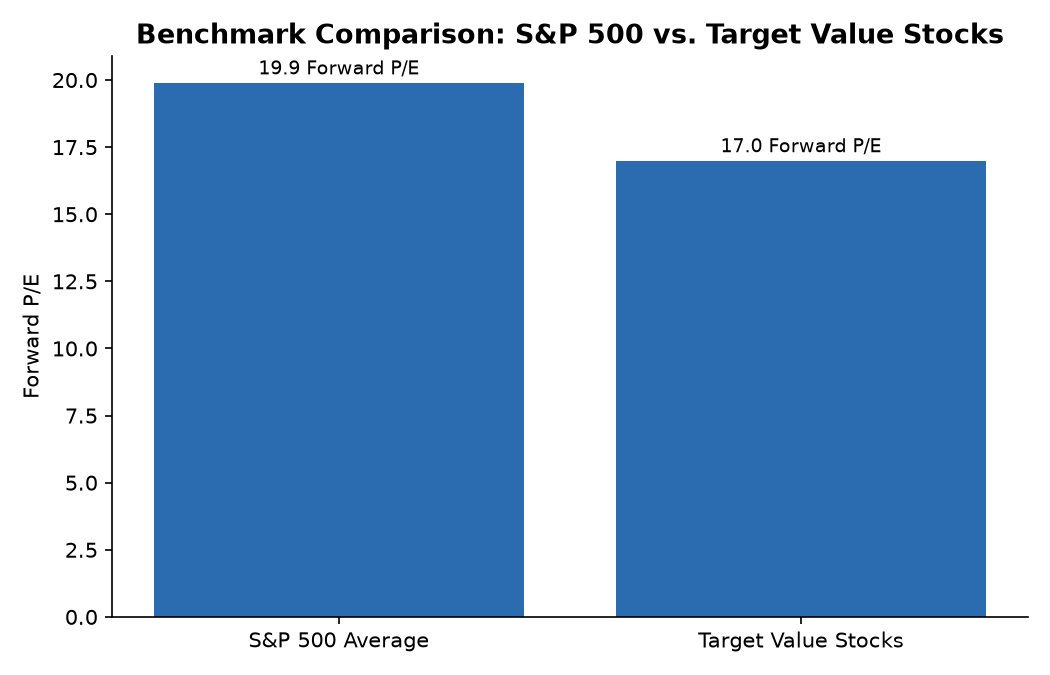 Benchmark Comparison: S&P 500 vs. Target Value Stocks

Forward P/E

20.0
17.5
15.0
12.5
10.0
7.5
5.0
2.5
0.0

19.9 Forward P/E

17.0 Forward P/E

S&P 500 Average

Target Value Stocks